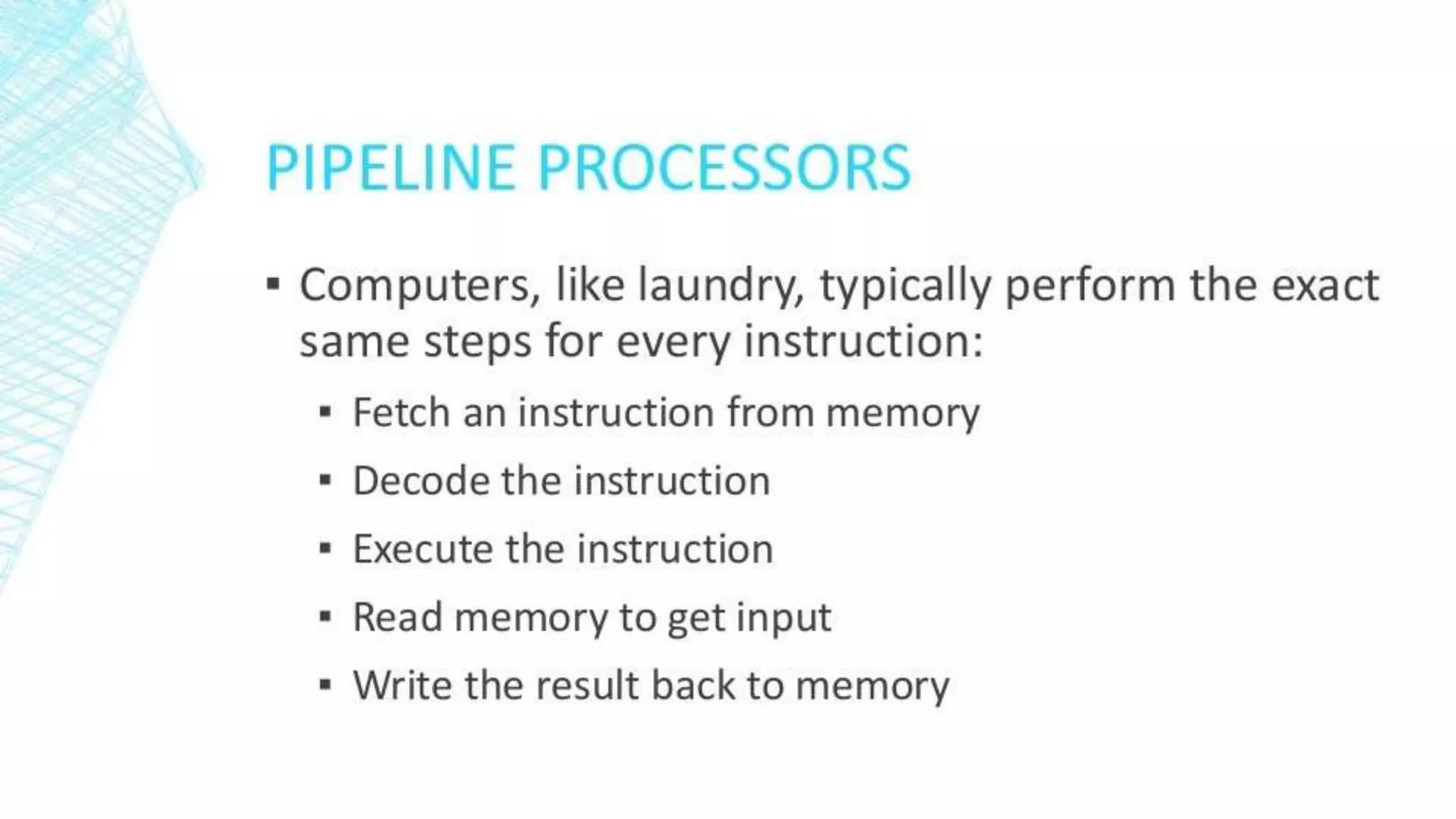 PIPELINE PROCESSORS

▪ Computers, like laundry, typically perform the exact same steps for every instruction:

▪ Fetch an instruction from memory
▪ Decode the instruction
▪ Execute the instruction
▪ Read memory to get input
▪ Write the result back to memory